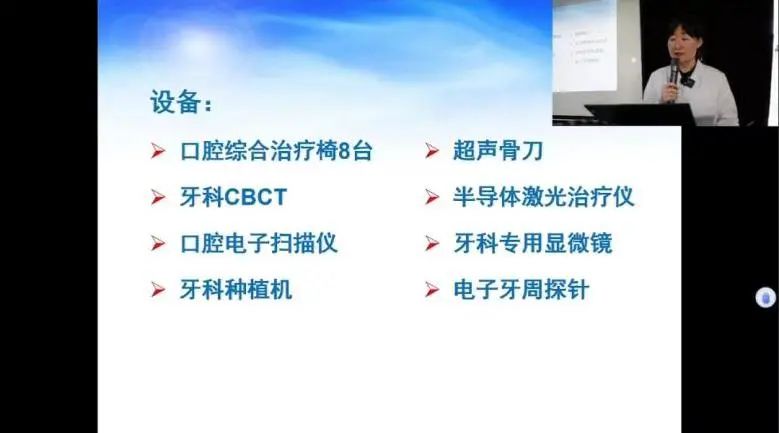 设备：

➢ 口腔综合治疗椅8台
➢ 牙科CBCT
➢ 口腔电子扫描仪
➢ 牙科种植机

➢ 超声骨刀
➢ 半导体激光治疗仪
➢ 牙科专用显微镜
➢ 电子牙周探针